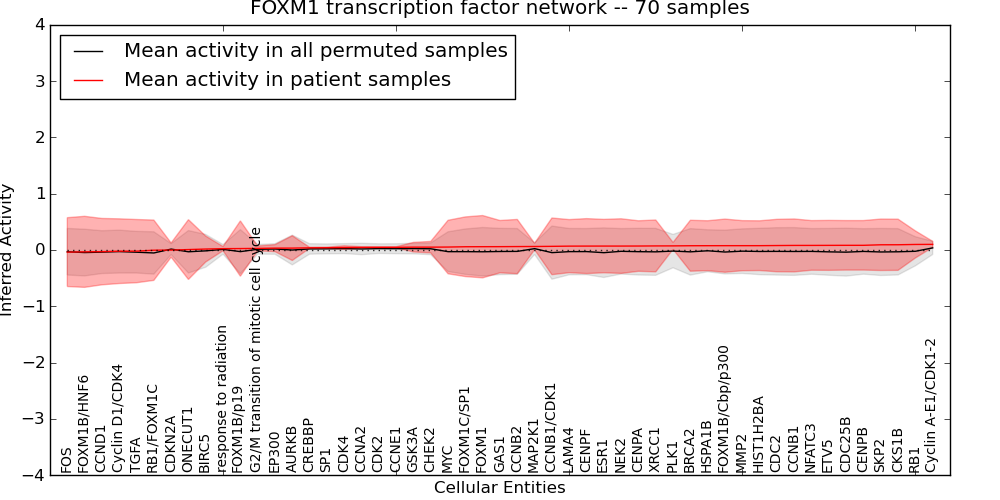 FOXM1 transcription factor network -- 70 samples

Mean activity in all permuted samples
Mean activity in patient samples

Inferred Activity

4
3
2
1
0
−1
−2
−3
−4

FOS
FOXM1B/HNF6
CCND1
Cyclin D1/CDK4
TGFA
RB1/FOXM1C
CDKN2A
ONECUT1
BIRC5
response to radiation
FOXM1B/p19
G2/M transition of mitotic cell cycle
EP300
AURKB
CREBBP
SP1
CDK4
CCNA2
CDK2
CCNE1
GSK3A
CHEK2
MYC
FOXM1C/SP1
FOXM1
GAS1
CCNB2
MAP2K1
CCNB1/CDK1
LAMA4
CENPF
ESR1
NEK2
CENPA
XRCC1
PLK1
BRCA2
HSPA1B
FOXM1B/Cbp/p300
MMP2
HIST1H2BA
CDC2
CCNB1
NFATC3
ETV5
CDC25B
CENPB
SKP2
CKS1B
RB1
Cyclin A-E1/CDK1-2

Cellular Entities